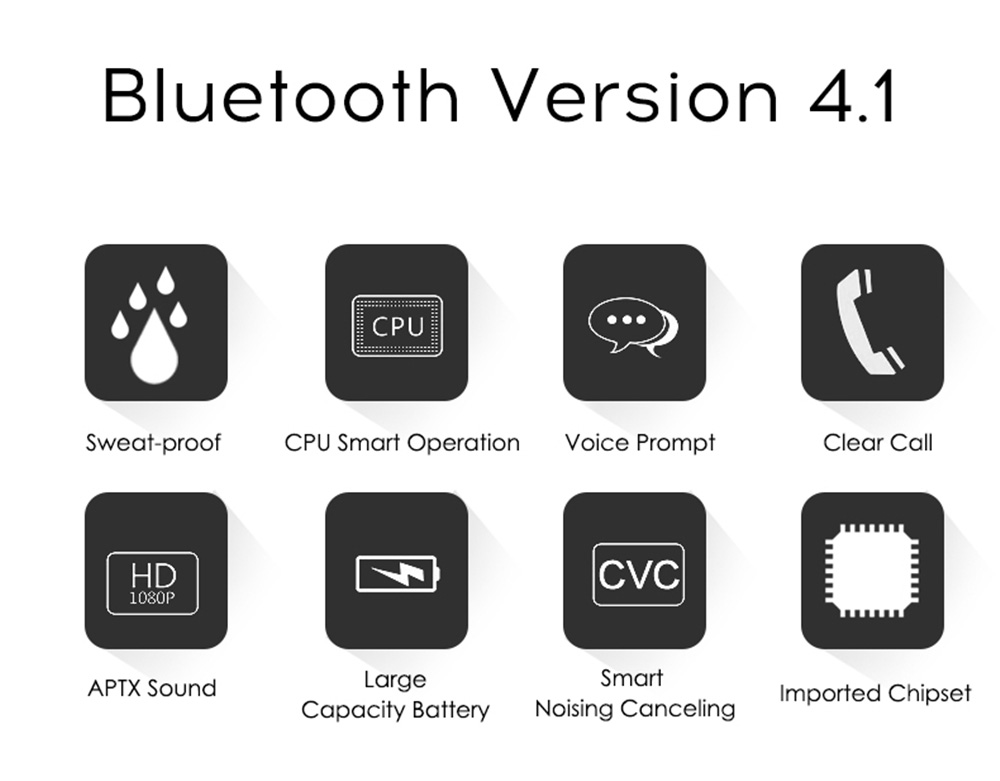 Bluetooth Version 4.1

CPU

Sweat-proof

CPU Smart Operation

Voice Prompt

Clear Call

HD
1080P

CVC

APTX Sound

Large
Capacity Battery

Smart
Noising Canceling

Imported Chipset